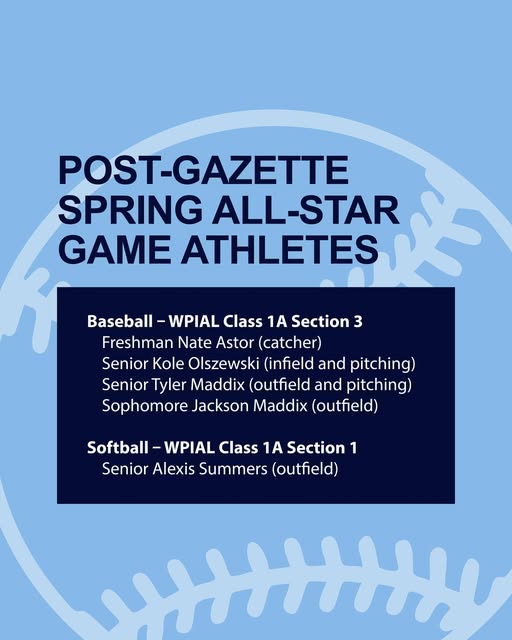 POST-GAZETTE SPRING ALL-STAR GAME ATHLETES

Baseball – WPIAL Class 1A Section 3
Freshman Nate Astor (catcher)
Senior Kole Olszewski (infield and pitching)
Senior Tyler Maddix (outfield and pitching)
Sophomore Jackson Maddix (outfield)

Softball – WPIAL Class 1A Section 1
Senior Alexis Summers (outfield)